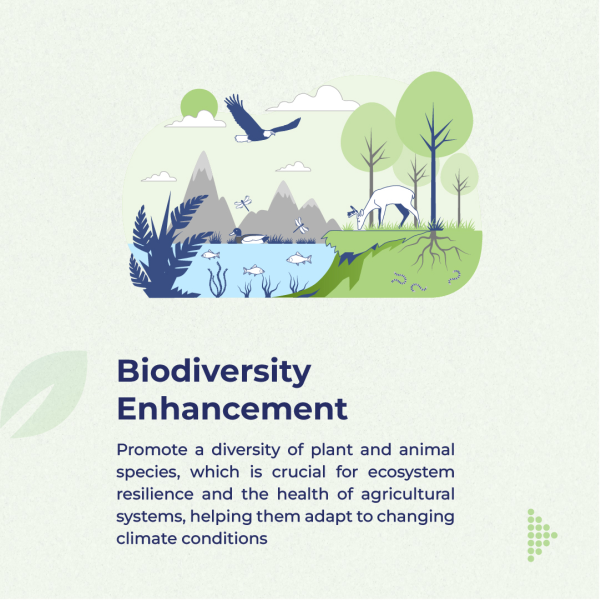 Biodiversity Enhancement

Promote a diversity of plant and animal species, which is crucial for ecosystem resilience and the health of agricultural systems, helping them adapt to changing climate conditions